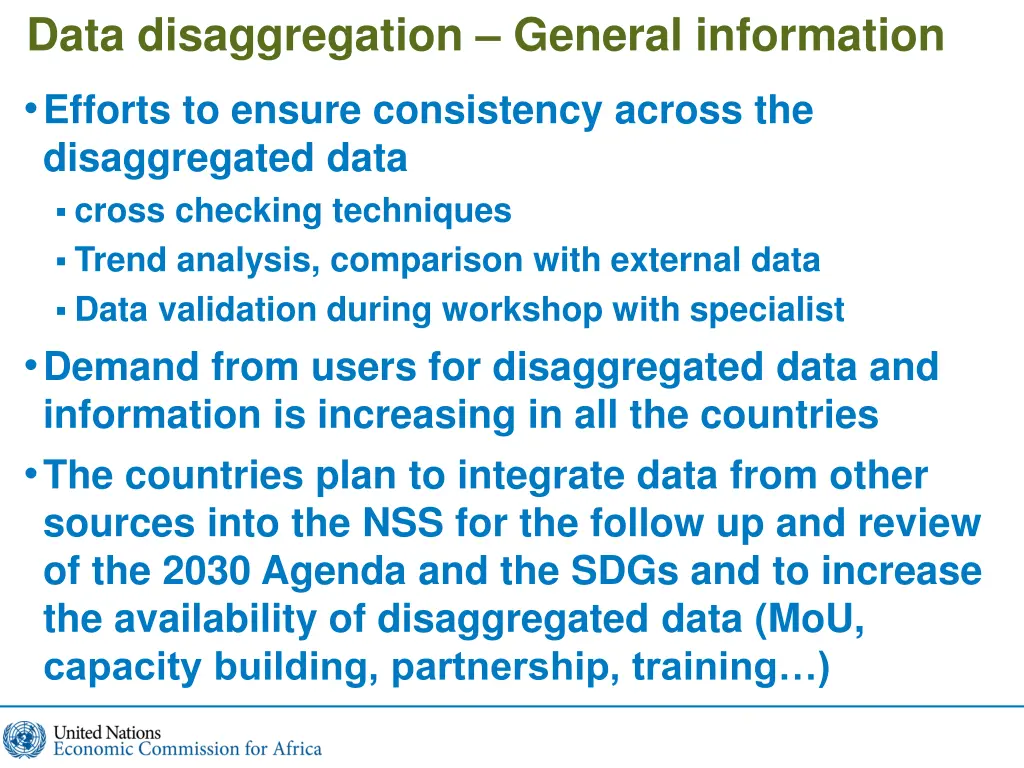 Data disaggregation – General information

• Efforts to ensure consistency across the disaggregated data
  ▪ cross checking techniques
  ▪ Trend analysis, comparison with external data
  ▪ Data validation during workshop with specialist

• Demand from users for disaggregated data and information is increasing in all the countries

• The countries plan to integrate data from other sources into the NSS for the follow up and review of the 2030 Agenda and the SDGs and to increase the availability of disaggregated data (MoU, capacity building, partnership, training…)

United Nations
Economic Commission for Africa